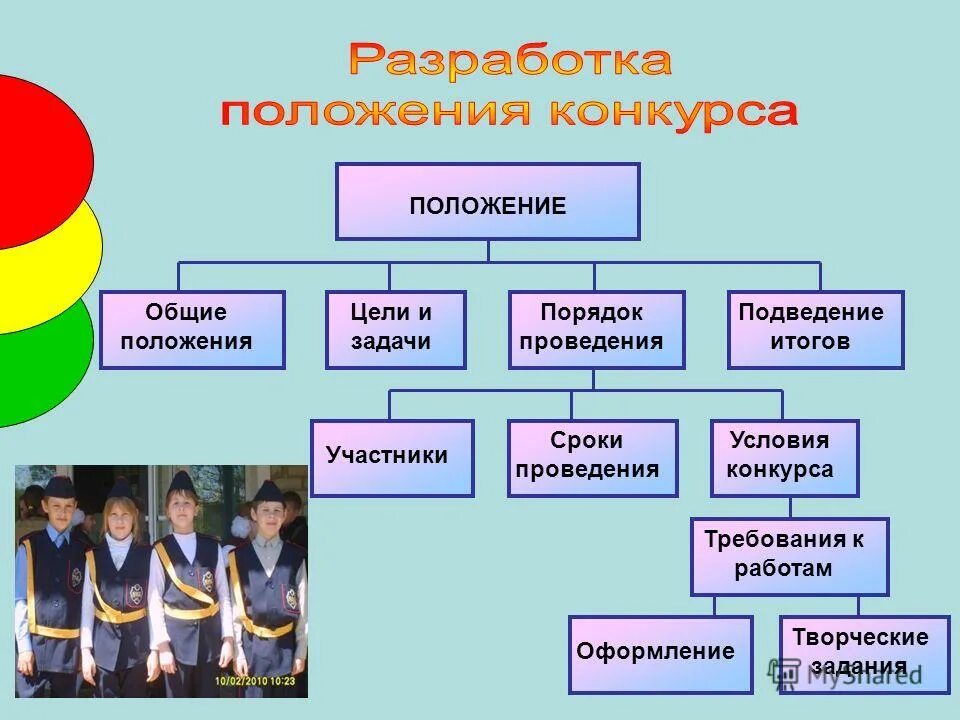 Разработка положения конкурса

ПОЛОЖЕНИЕ

Общие положения

Цели и задачи

Порядок проведения

Подведение итогов

Участники

Сроки проведения

Условия конкурса

Требования к работам

Оформление

Творческие задания

10/02/2010 10:23

MyShared